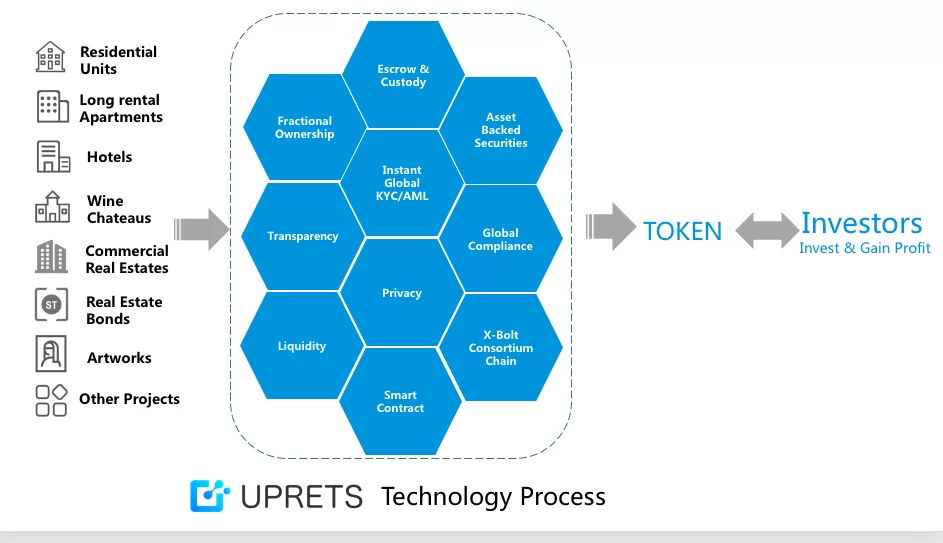 Residential Units

Long rental Apartments

Hotels

Wine Chateaus

Commercial Real Estates

ST

Real Estate Bonds

Artworks

Other Projects

Escrow & Custody

Fractional Ownership

Asset Backed Securities

Instant Global KYC/AML

Transparency

Global Compliance

Privacy

Liquidity

X-Bolt Consortium Chain

Smart Contract

TOKEN

Investors
Invest & Gain Profit

UPRETS Technology Process